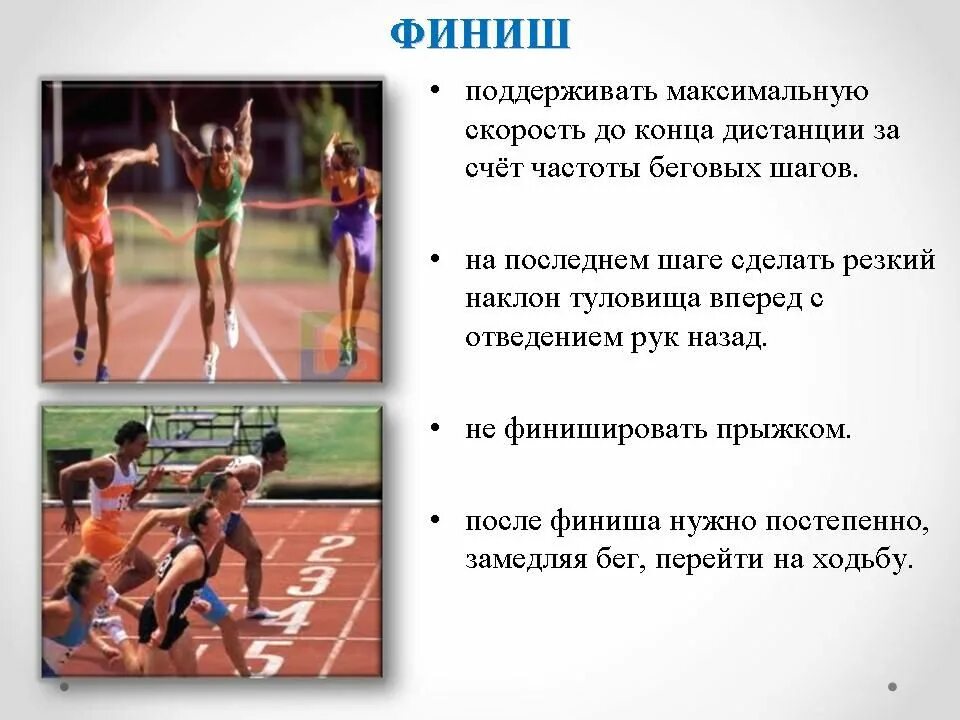 ФИНИШ

• поддерживать максимальную скорость до конца дистанции за счёт частоты беговых шагов.

• на последнем шаге сделать резкий наклон туловища вперед с отведением рук назад.

• не финишировать прыжком.

• после финиша нужно постепенно, замедляя бег, перейти на ходьбу.

2
3
4
5